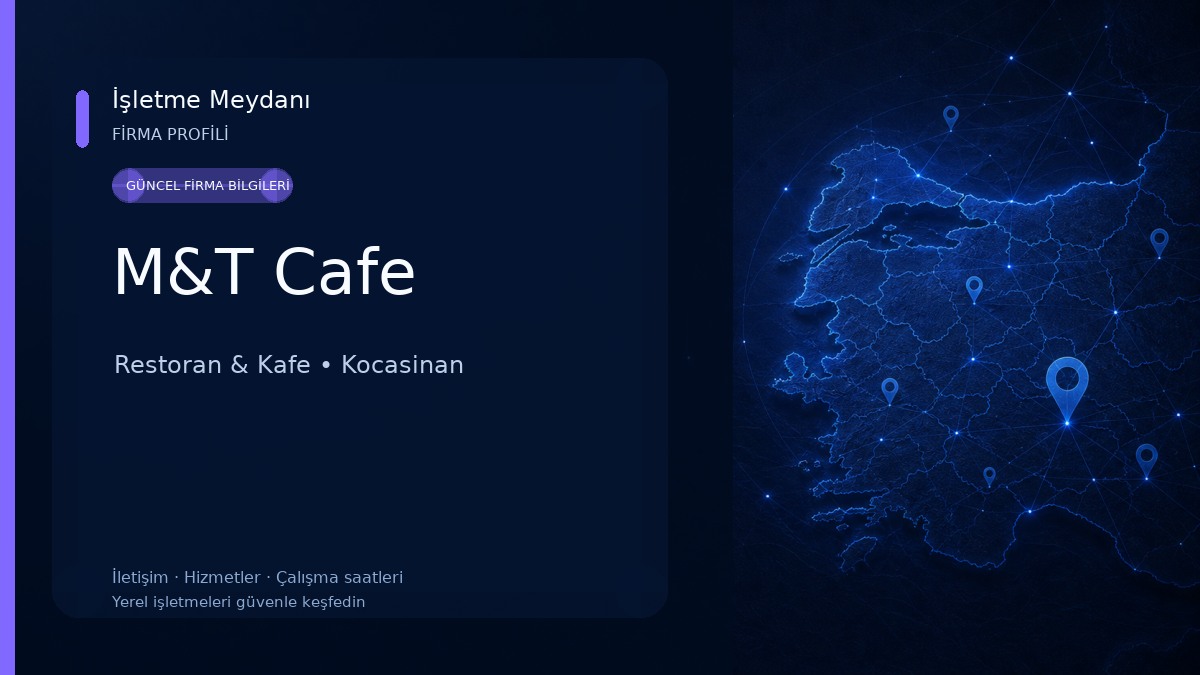 İşletme Meydanı
FİRMA PROFİLİ

GÜNCEL FİRMA BİLGİLERİ

M&T Cafe

Restoran & Kafe • Kocasinan

İletişim · Hizmetler · Çalışma saatleri
Yerel işletmeleri güvenle keşfedin